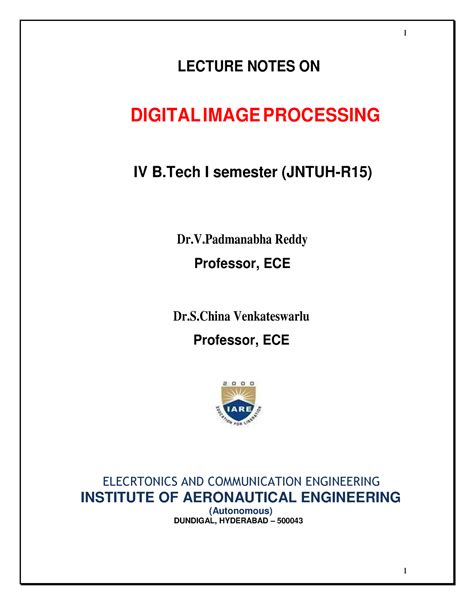 1

LECTURE NOTES ON

DIGITAL IMAGE PROCESSING

IV B.Tech I semester (JNTUH-R15)

Dr.V.Padmanabha Reddy

Professor, ECE

Dr.S.China Venkateswarlu

Professor, ECE

2000

IARE

EDUCATION FOR LIBERATION

ELECRTONICS AND COMMUNICATION ENGINEERING

INSTITUTE OF AERONAUTICAL ENGINEERING

(Autonomous)

DUNDIGAL, HYDERABAD – 500043

1